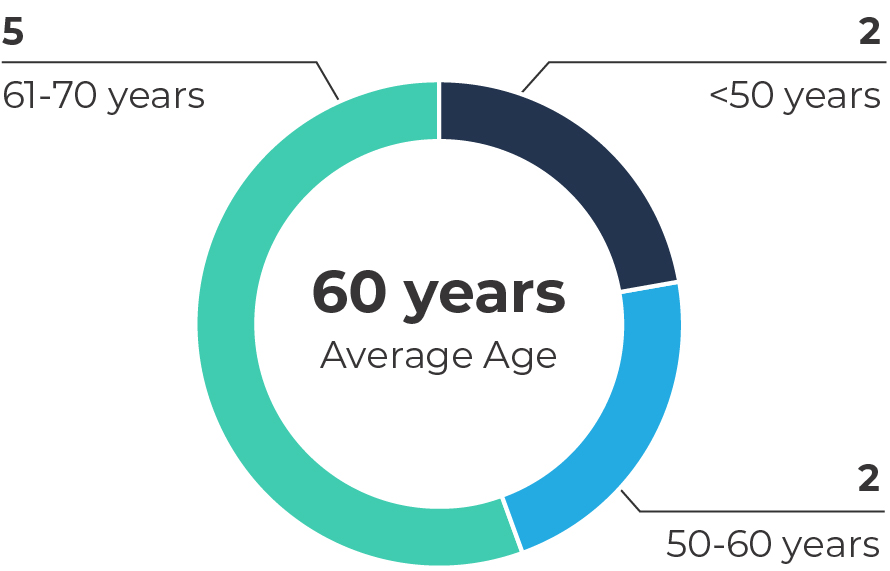 5
61-70 years

2
<50 years

60 years
Average Age

2
50-60 years